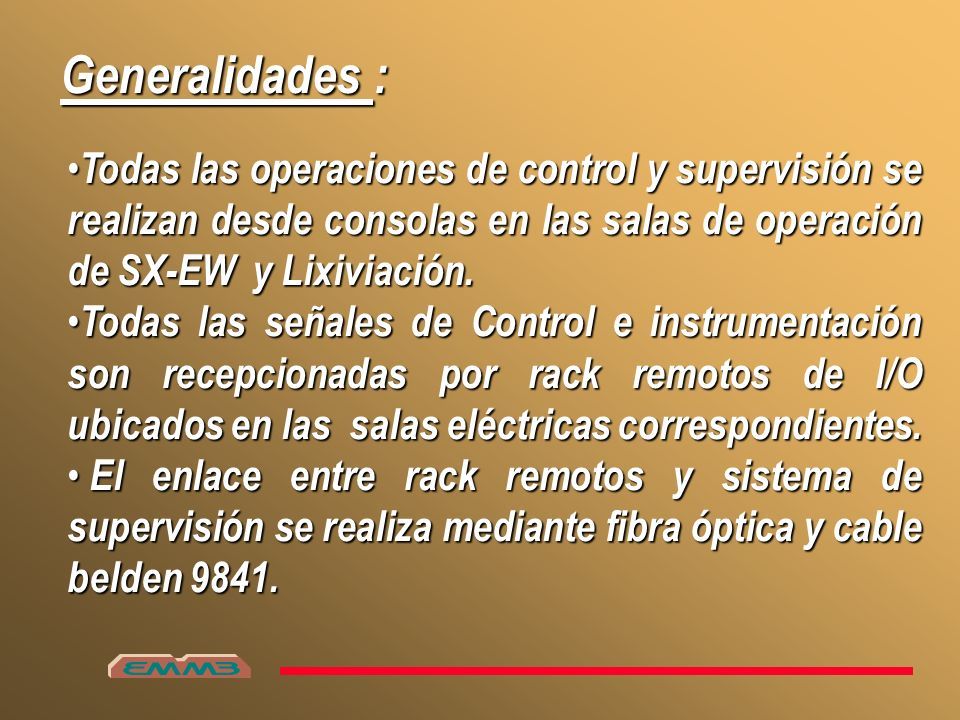 Generalidades :

•Todas las operaciones de control y supervisión se realizan desde consolas en las salas de operación de SX-EW y Lixiviación.

•Todas las señales de Control e instrumentación son recepcionadas por rack remotos de I/O ubicados en las salas eléctricas correspondientes.

• El enlace entre rack remotos y sistema de supervisión se realiza mediante fibra óptica y cable belden 9841.

EMMB